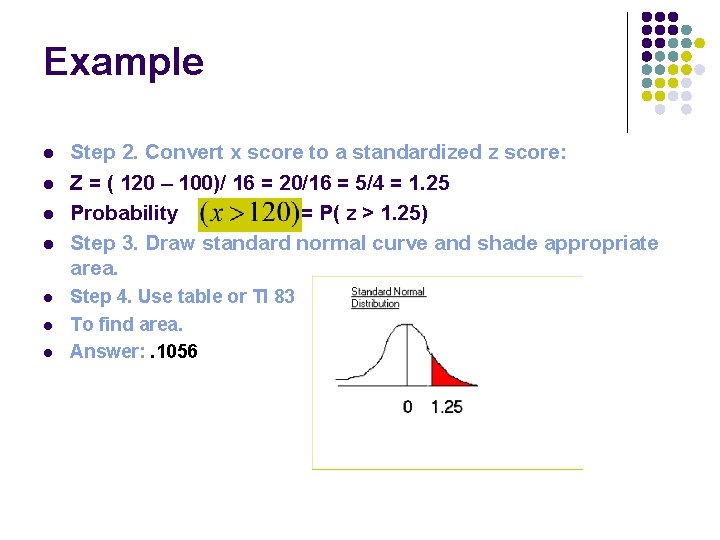 Example

- Step 2. Convert x score to a standardized z score:
- Z = ( 120 – 100)/ 16 = 20/16 = 5/4 = 1.25
- Probability $(x > 120)$= P( z > 1.25)
- Step 3. Draw standard normal curve and shade appropriate area.
- Step 4. Use table or TI 83
- To find area.
- Answer: .1056

Standard Normal Distribution

0 1.25